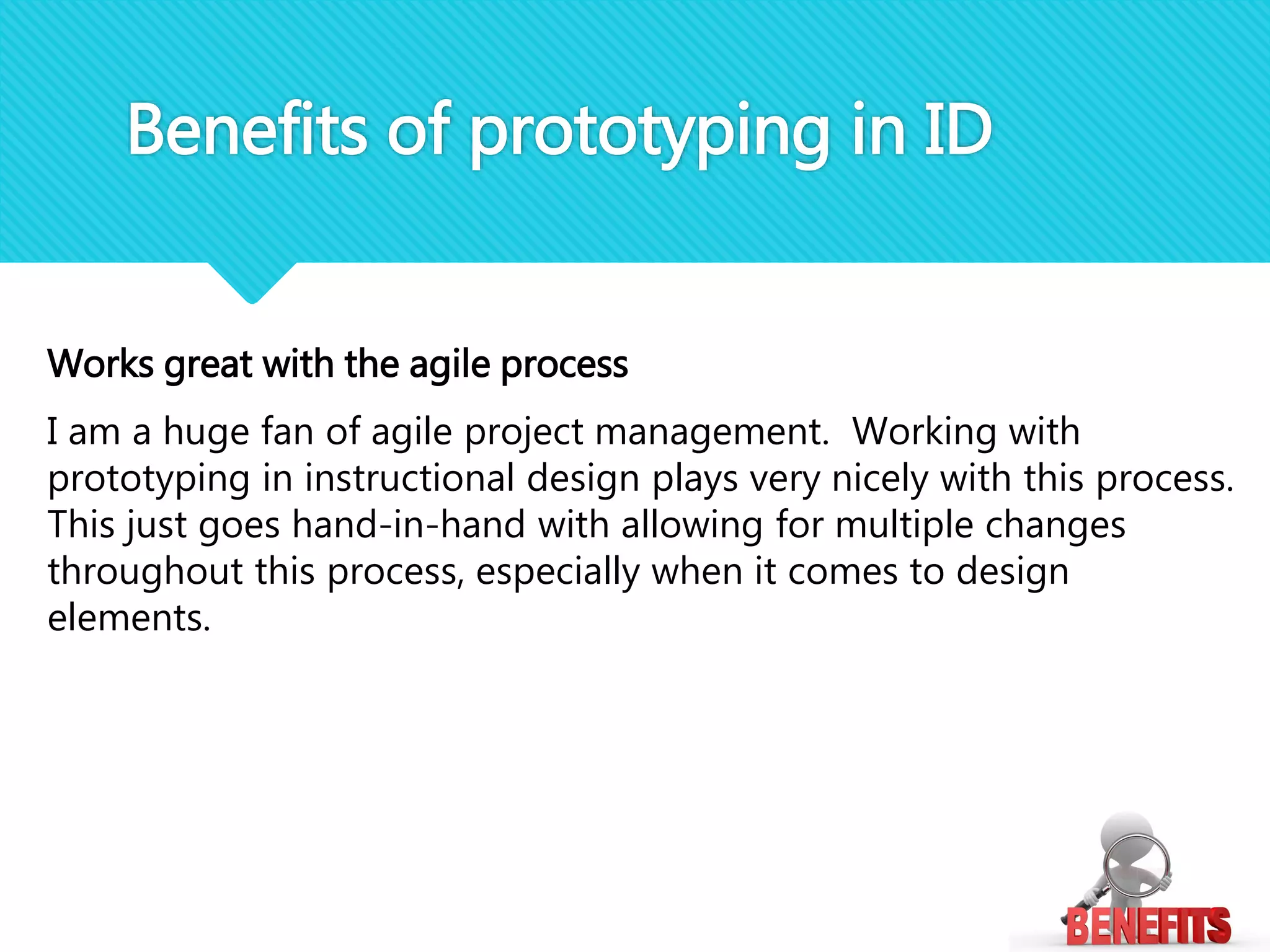 Benefits of prototyping in ID

Works great with the agile process

I am a huge fan of agile project management. Working with prototyping in instructional design plays very nicely with this process. This just goes hand-in-hand with allowing for multiple changes throughout this process, especially when it comes to design elements.

BENEFITS